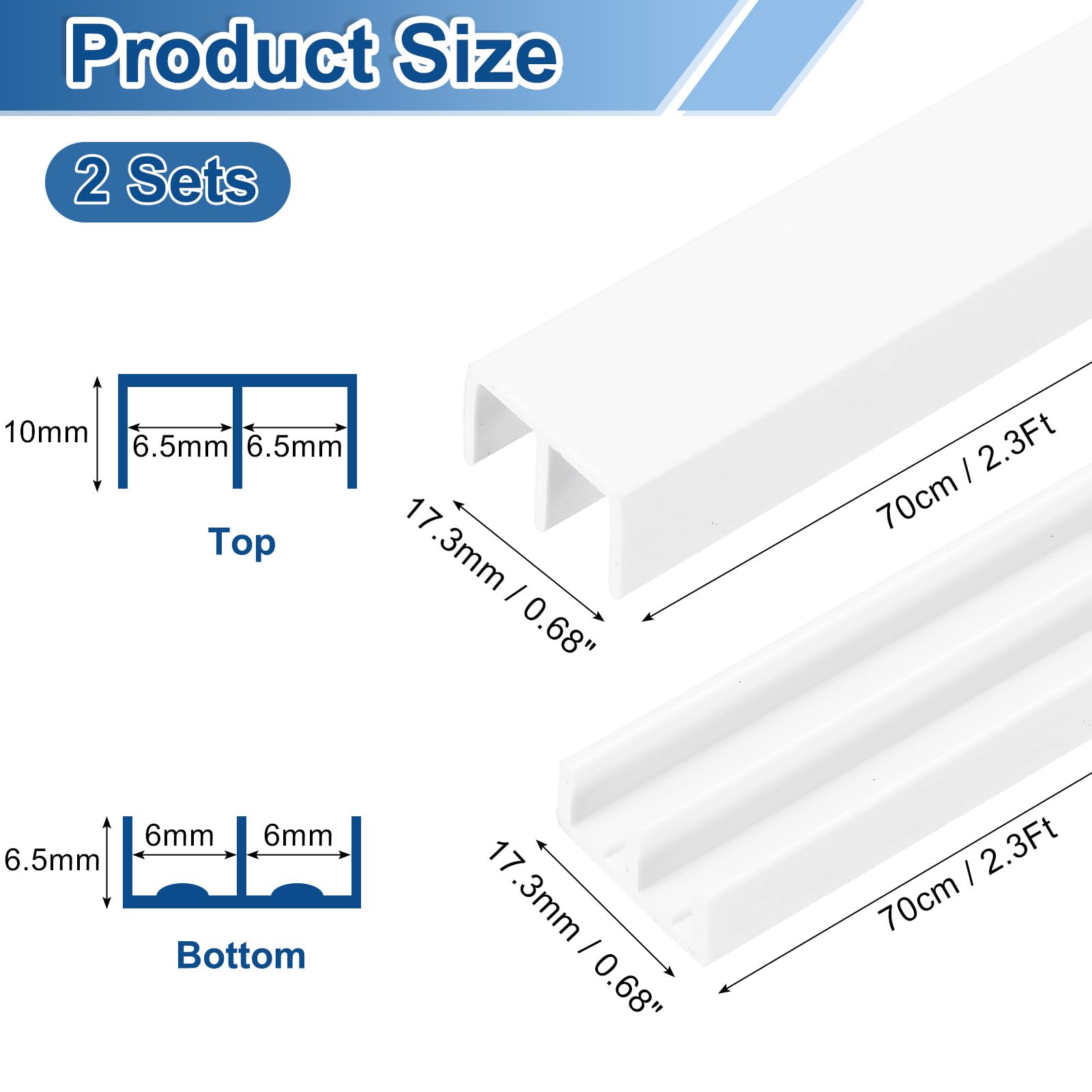 Product Size

2 Sets

10mm
6.5mm 6.5mm
Top

17.3mm / 0.68"
70cm / 2.3Ft

6.5mm
6mm 6mm
Bottom

17.3mm / 0.68"
70cm / 2.3Ft